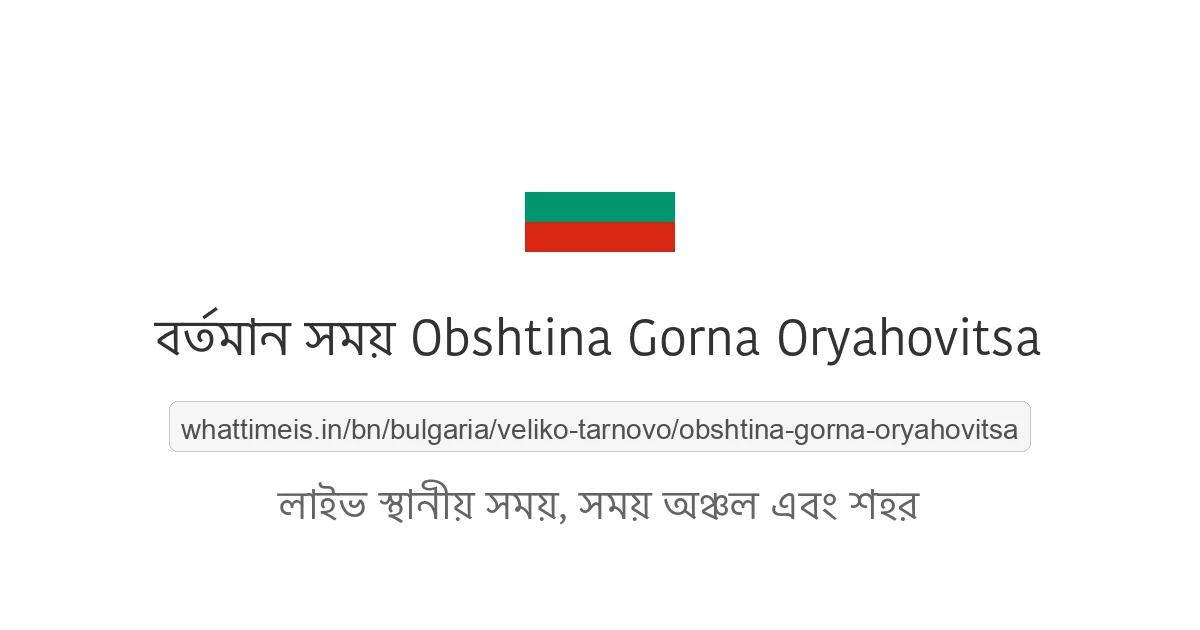 বর্তমান সময় Obshtina Gorna Oryahovitsa

whattimeis.in/bn/bulgaria/veliko-tarnovo/obshtina-gorna-oryahovitsa

লাইভ স্থানীয় সময়, সময় অঞ্চল এবং শহর